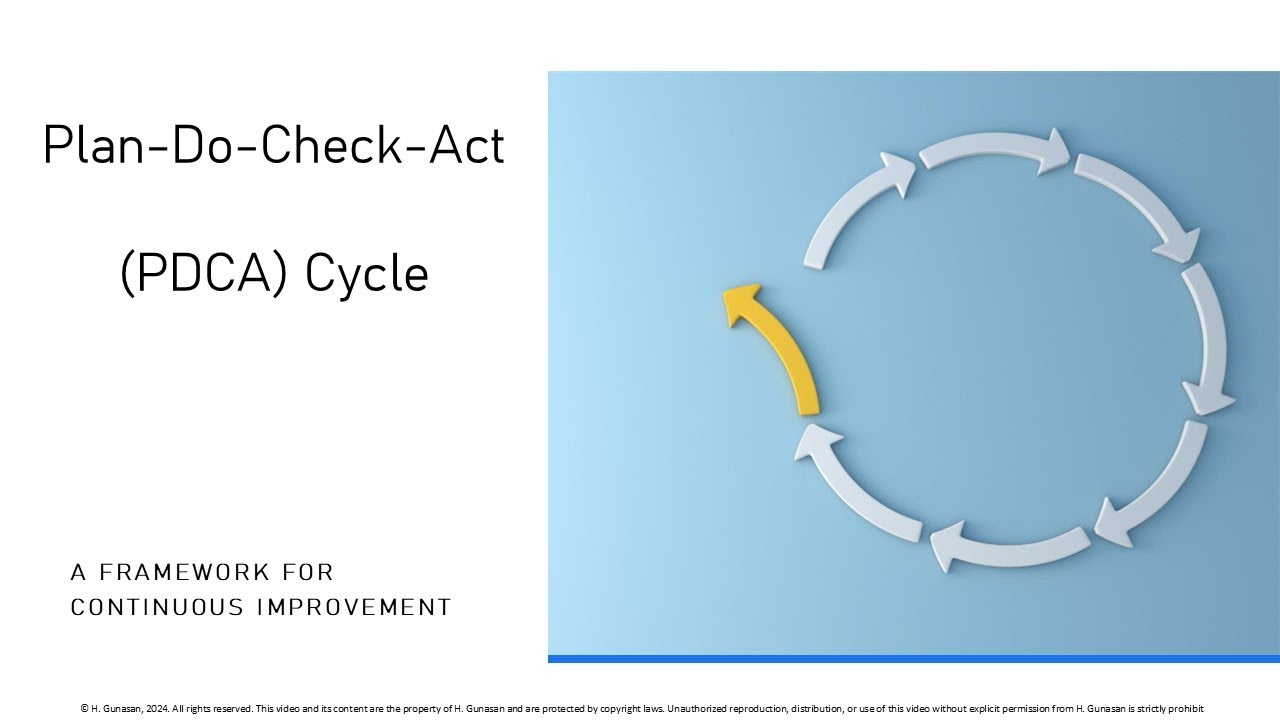 Plan-Do-Check-Act

(PDCA) Cycle

A FRAMEWORK FOR CONTINUOUS IMPROVEMENT

© H. Gunasan, 2024. All rights reserved. This video and its content are the property of H. Gunasan and are protected by copyright laws. Unauthorized reproduction, distribution, or use of this video without explicit permission from H. Gunasan is strictly prohibit